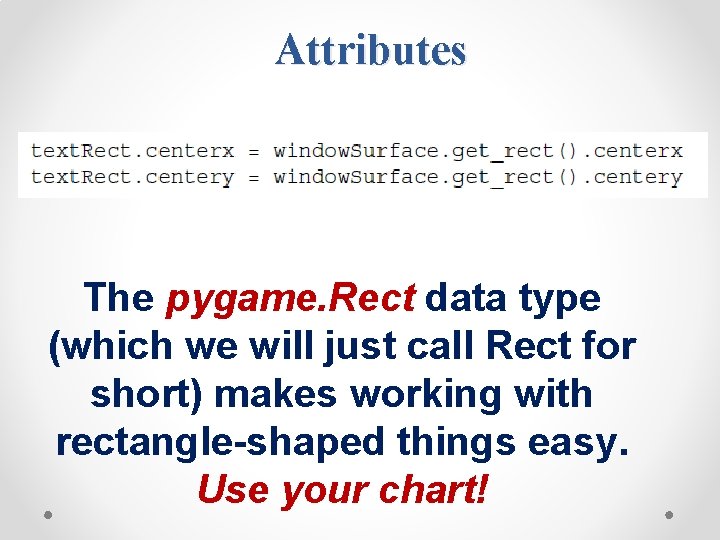 Attributes

textRect.centerx = windowSurface.get_rect().centerx
textRect.centery = windowSurface.get_rect().centery

The pygame.Rect data type (which we will just call Rect for short) makes working with rectangle-shaped things easy. Use your chart!